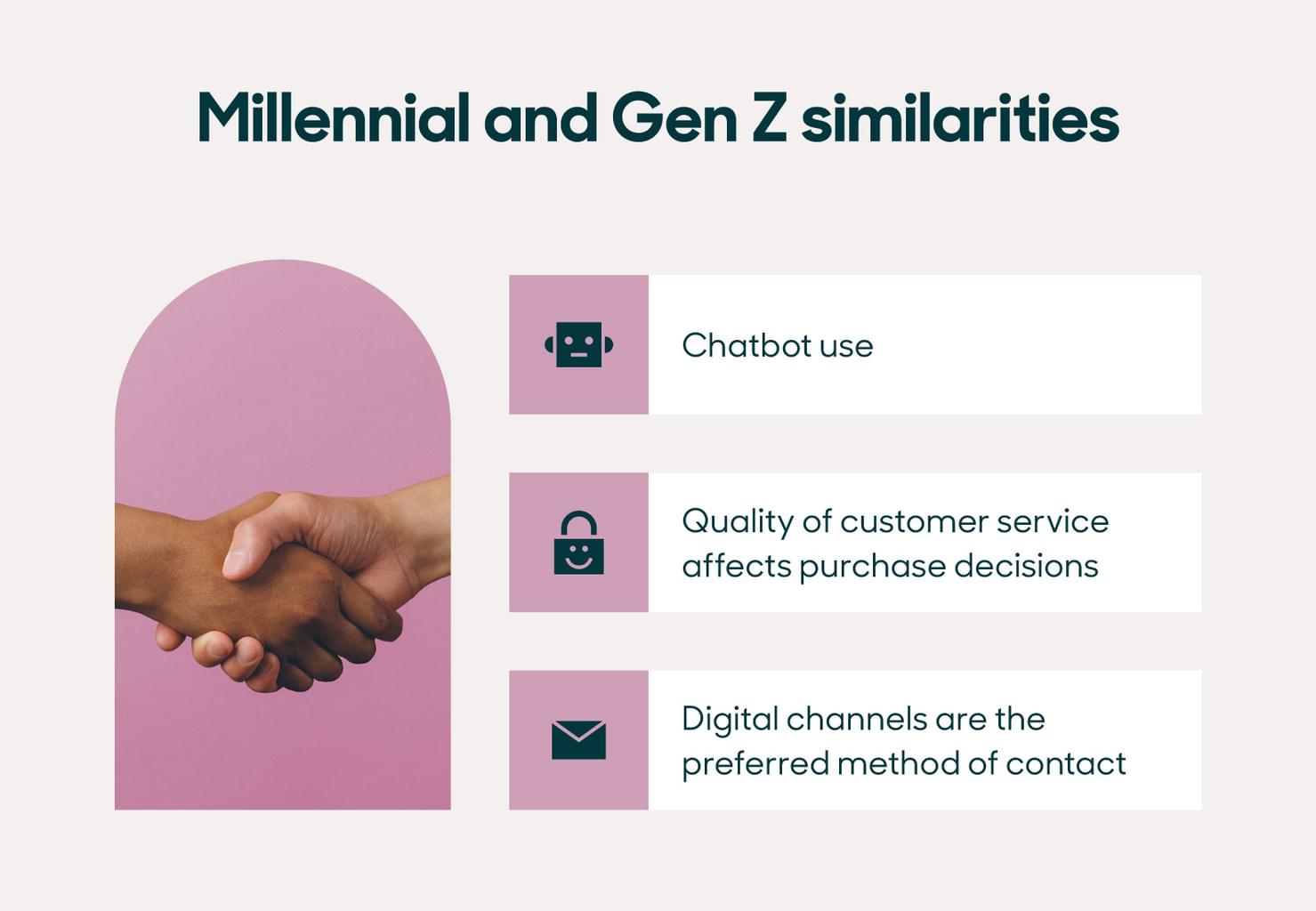 Millennial and Gen Z similarities

Chatbot use

Quality of customer service affects purchase decisions

Digital channels are the preferred method of contact